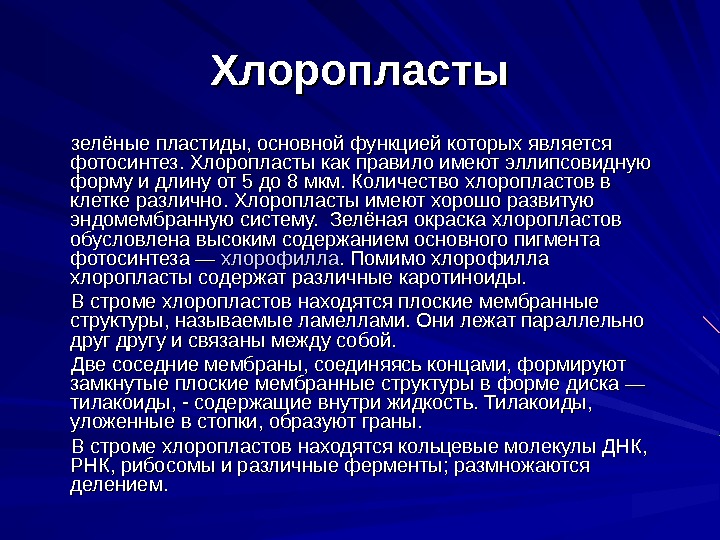 Хлоропласты

зелёные пластиды, основной функцией которых является фотосинтез. Хлоропласты как правило имеют эллипсовидную форму и длину от 5 до 8 мкм. Количество хлоропластов в клетке различно. Хлоропласты имеют хорошо развитую эндомембранную систему. Зелёная окраска хлоропластов обусловлена высоким содержанием основного пигмента фотосинтеза — хлорофилла. Помимо хлорофилла хлоропласты содержат различные каротиноиды.

В строме хлоропластов находятся плоские мембранные структуры, называемые ламеллами. Они лежат параллельно друг другу и связаны между собой.

Две соседние мембраны, соединяясь концами, формируют замкнутые плоские мембранные структуры в форме диска — тилакоиды, - содержащие внутри жидкость. Тилакоиды, уложенные в стопки, образуют граны.

В строме хлоропластов находятся кольцевые молекулы ДНК, РНК, рибосомы и различные ферменты; размножаются делением.